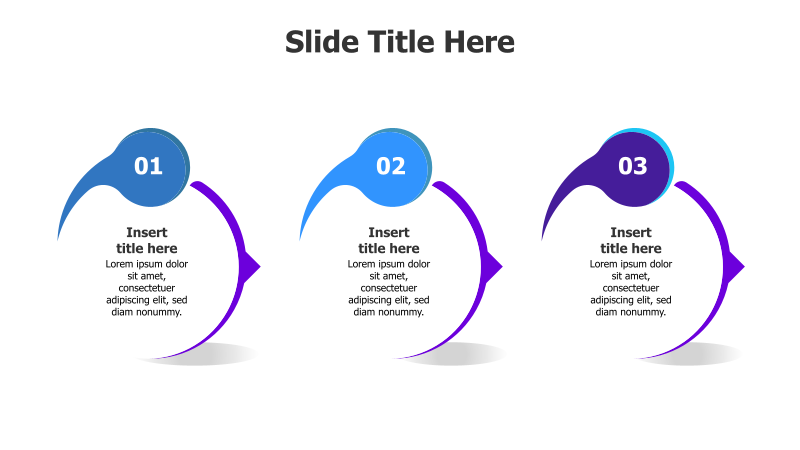 Slide Title Here

01

Insert title here

Lorem ipsum dolor sit amet, consectetuer adipiscing elit, sed diam nonummy.

02

Insert title here

Lorem ipsum dolor sit amet, consectetuer adipiscing elit, sed diam nonummy.

03

Insert title here

Lorem ipsum dolor sit amet, consectetuer adipiscing elit, sed diam nonummy.